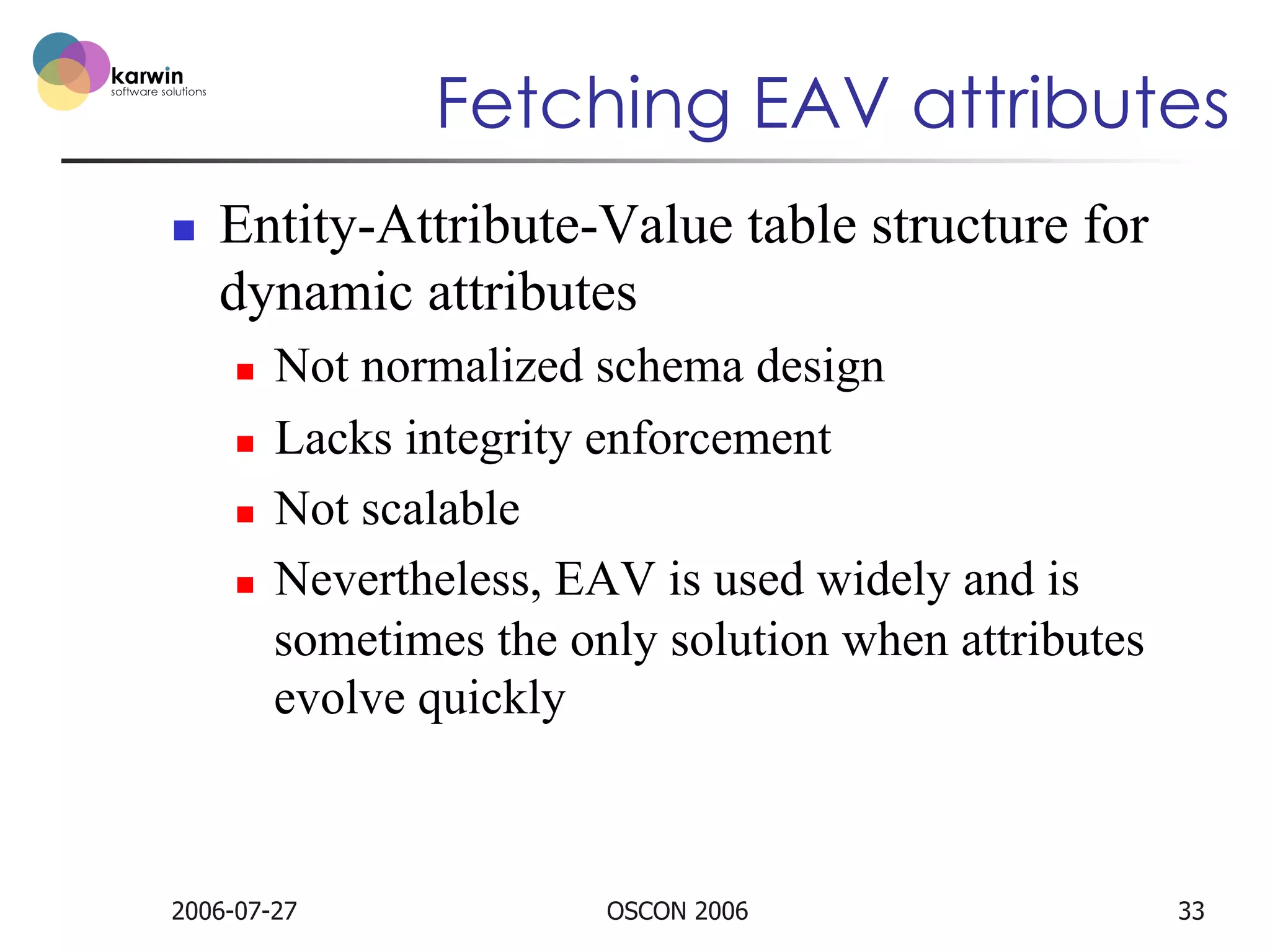 karwin
software solutions

Fetching EAV attributes

- Entity-Attribute-Value table structure for dynamic attributes
  - Not normalized schema design
  - Lacks integrity enforcement
  - Not scalable
  - Nevertheless, EAV is used widely and is sometimes the only solution when attributes evolve quickly

2006-07-27

OSCON 2006

33